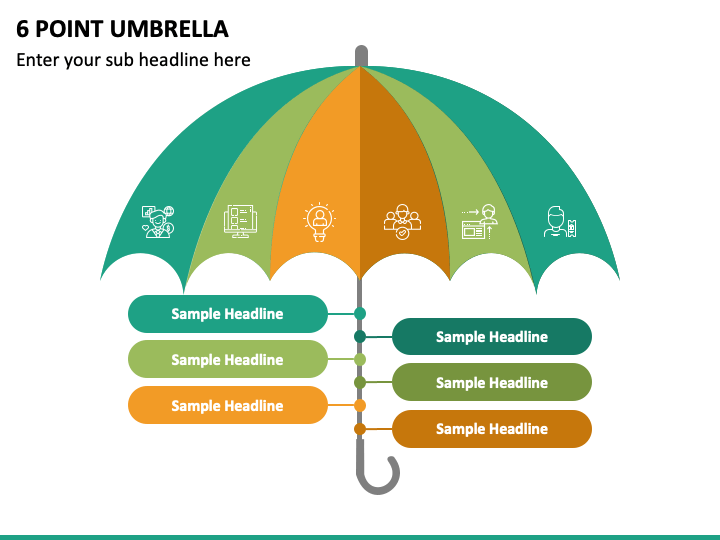 6 POINT UMBRELLA

Enter your sub headline here

Sample Headline

Sample Headline

Sample Headline

Sample Headline

Sample Headline

Sample Headline